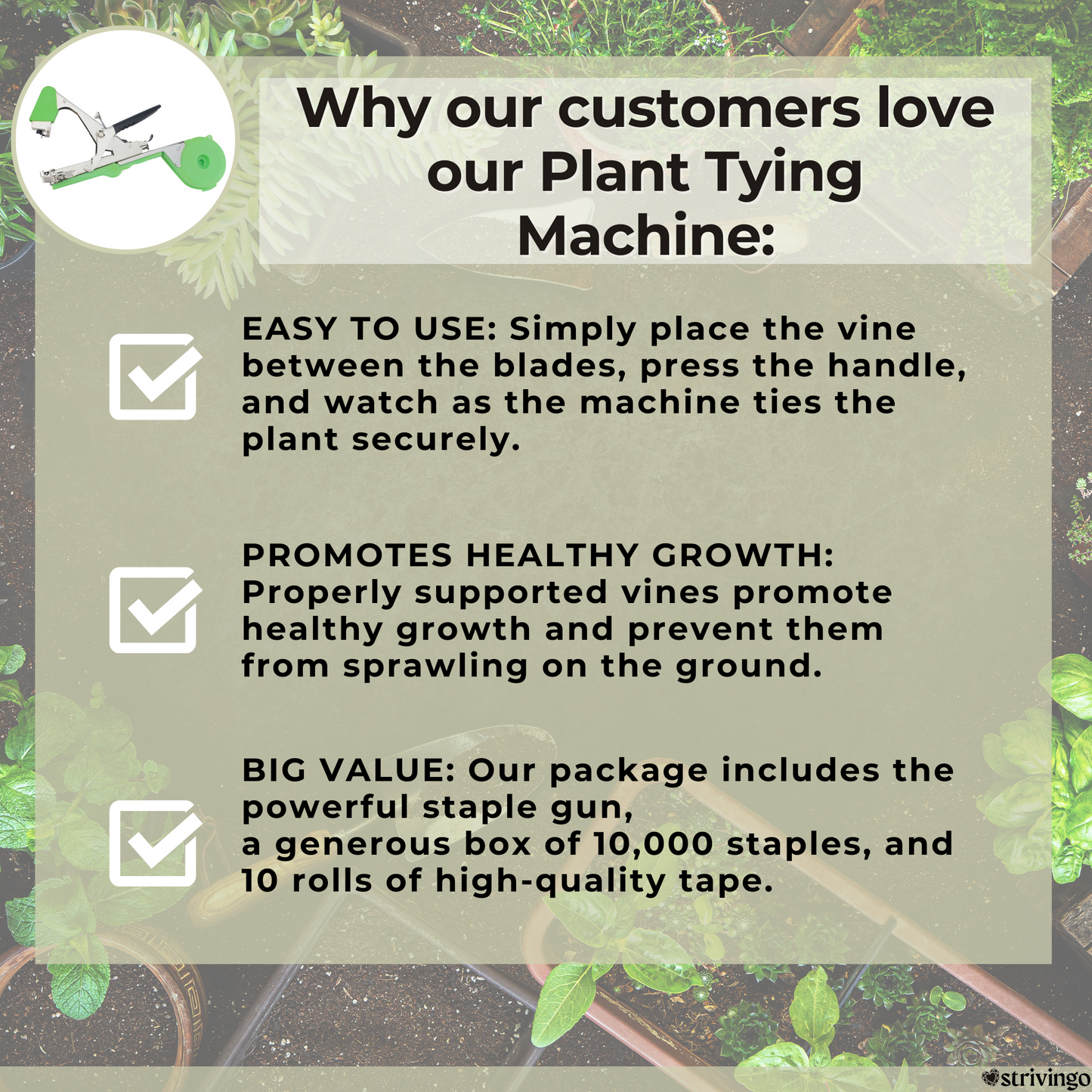 Why our customers love our Plant Tying Machine:

EASY TO USE: Simply place the vine between the blades, press the handle, and watch as the machine ties the plant securely.

PROMOTES HEALTHY GROWTH: Properly supported vines promote healthy growth and prevent them from sprawling on the ground.

BIG VALUE: Our package includes the powerful staple gun,
a generous box of 10,000 staples, and 10 rolls of high-quality tape.

strivingo